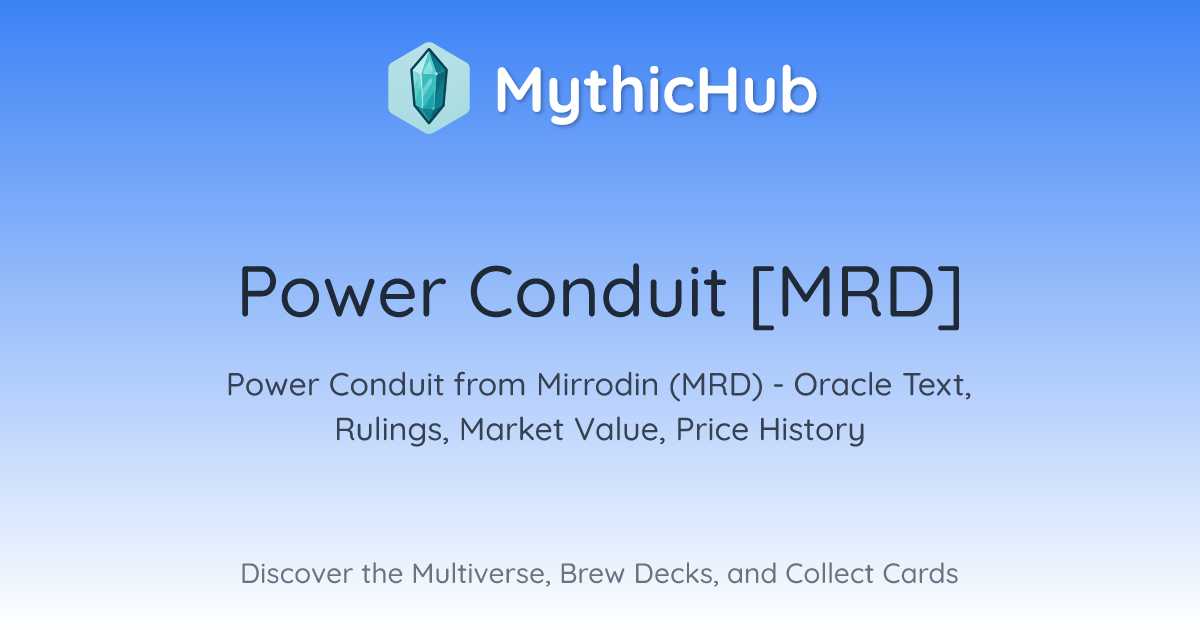 MythicHub

Power Conduit [MRD]

Power Conduit from Mirrodin (MRD) - Oracle Text, Rulings, Market Value, Price History

Discover the Multiverse, Brew Decks, and Collect Cards